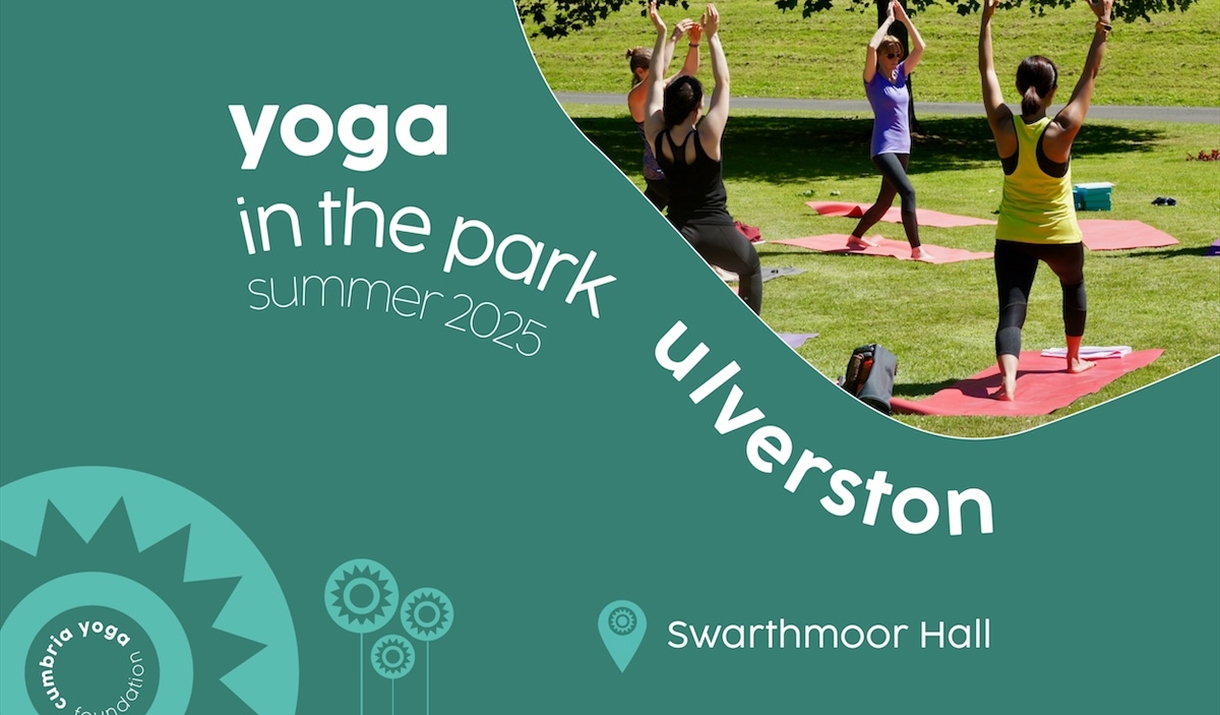 yoga
in the park
summer 2025

ulverston

cumbria yoga foundation

Swarthmoor Hall